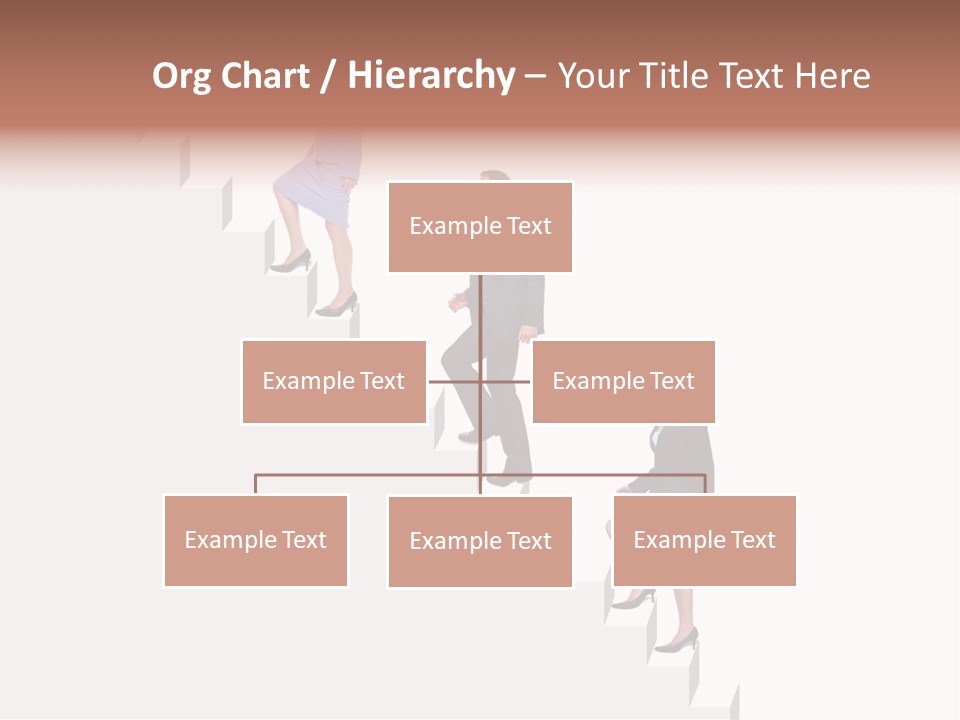 Org Chart / Hierarchy – Your Title Text Here

Example Text

Example Text

Example Text

Example Text

Example Text

Example Text